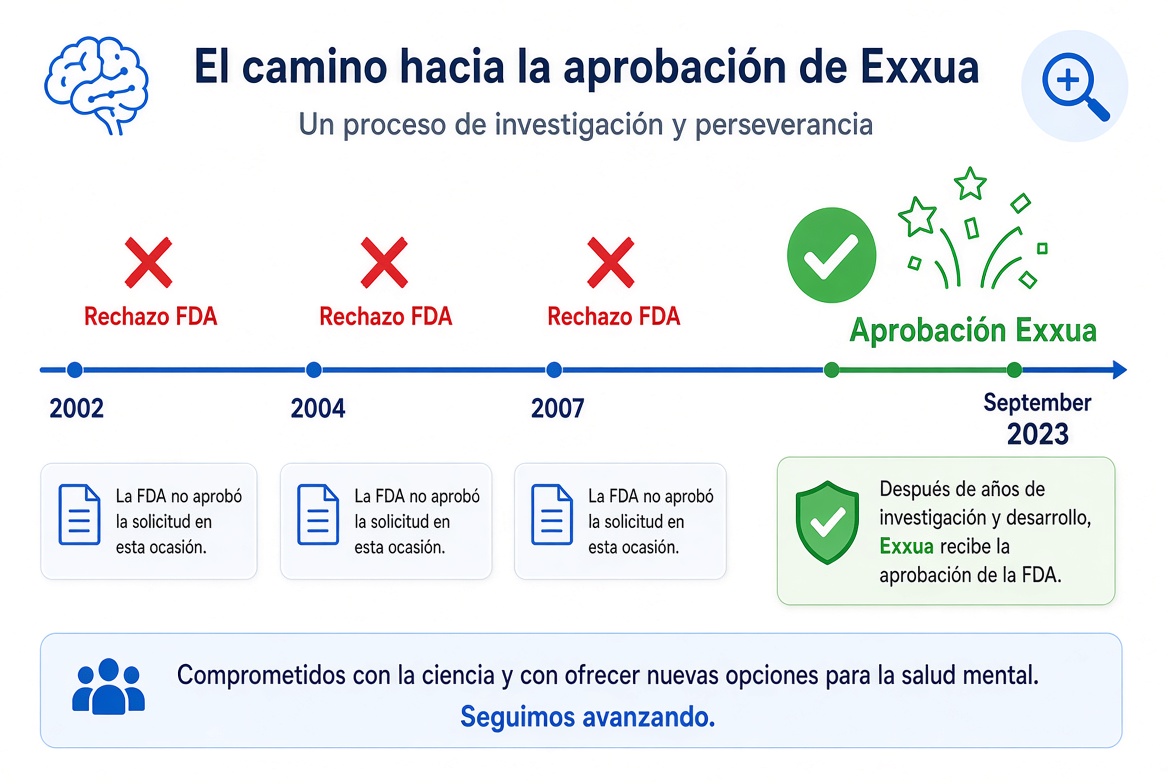 El camino hacia la aprobación de Exxua

Un proceso de investigación y perseverancia

Rechazo FDA

Rechazo FDA

Rechazo FDA

Aprobación Exxua

2002

2004

2007

September 2023

La FDA no aprobó la solicitud en esta ocasión.

La FDA no aprobó la solicitud en esta ocasión.

La FDA no aprobó la solicitud en esta ocasión.

Después de años de investigación y desarrollo, Exxua recibe la aprobación de la FDA.

Comprometidos con la ciencia y con ofrecer nuevas opciones para la salud mental.

Seguimos avanzando.